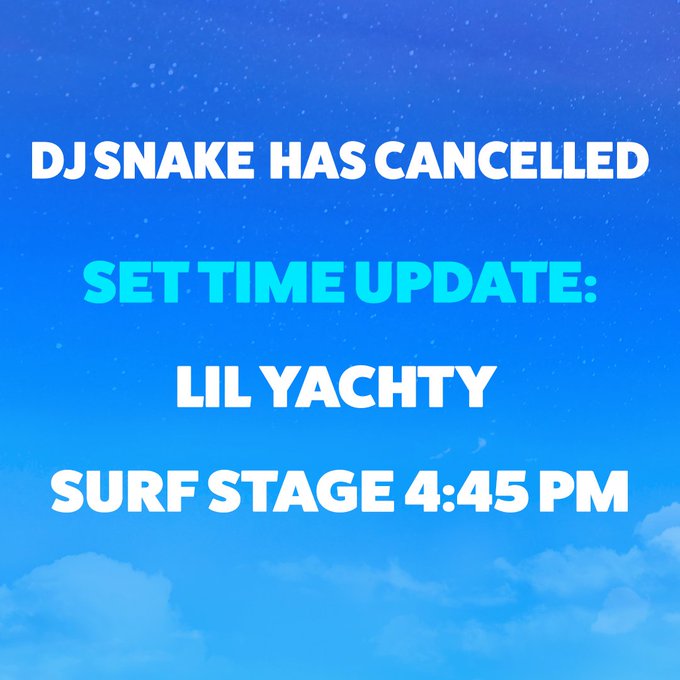 DJ SNAKE HAS CANCELLED

SET TIME UPDATE:

LIL YACHTY

SURF STAGE 4:45 PM